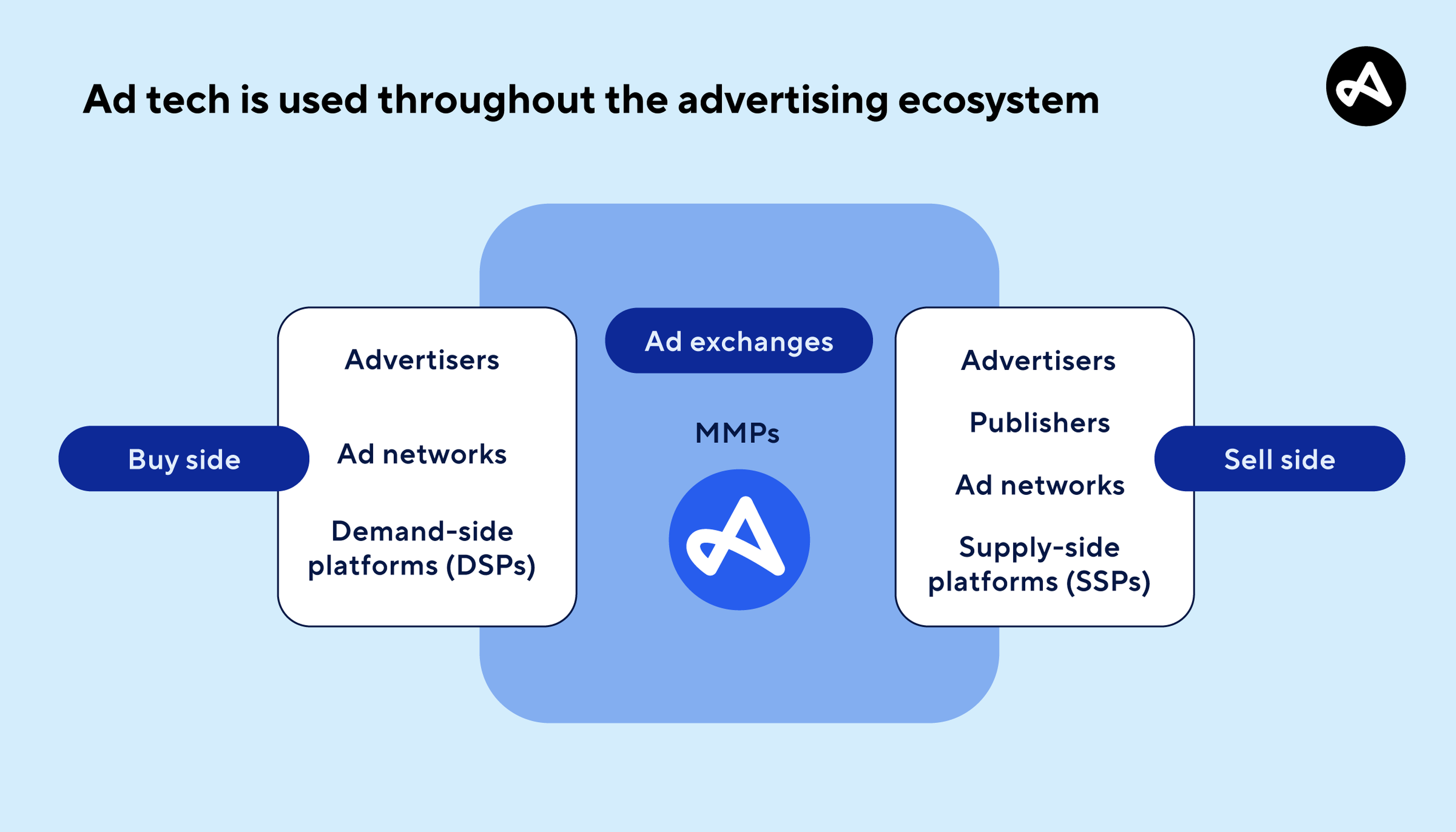 Ad tech is used throughout the advertising ecosystem

Buy side

Advertisers

Ad networks

Demand-side platforms (DSPs)

Ad exchanges

MMPs

Advertisers

Publishers

Ad networks

Supply-side platforms (SSPs)

Sell side